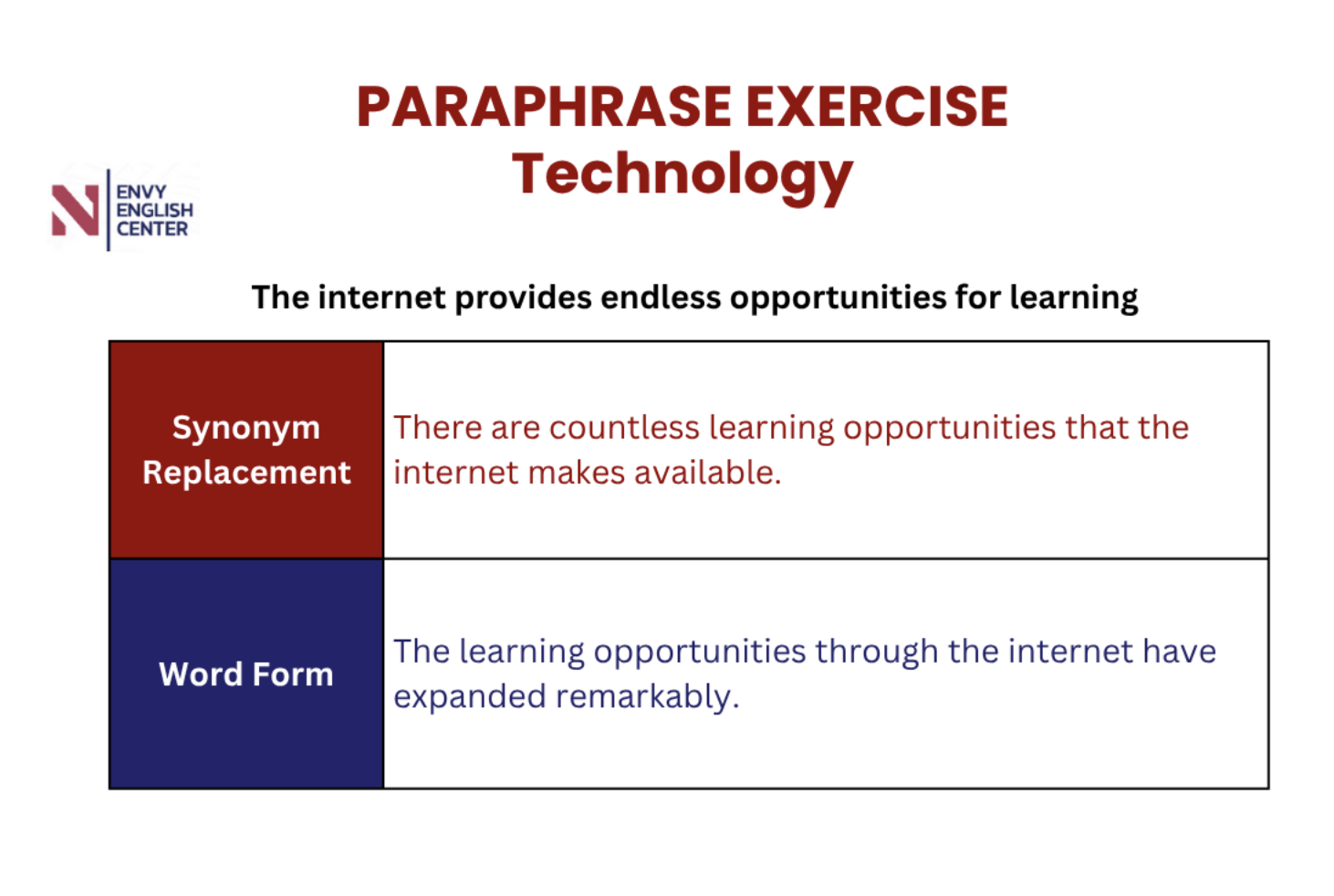 PARAPHRASE EXERCISE
Technology

N ENVY ENGLISH CENTER

The internet provides endless opportunities for learning

| Synonym Replacement | There are countless learning opportunities that the internet makes available. |
|---|---|
| Word Form | The learning opportunities through the internet have expanded remarkably. |